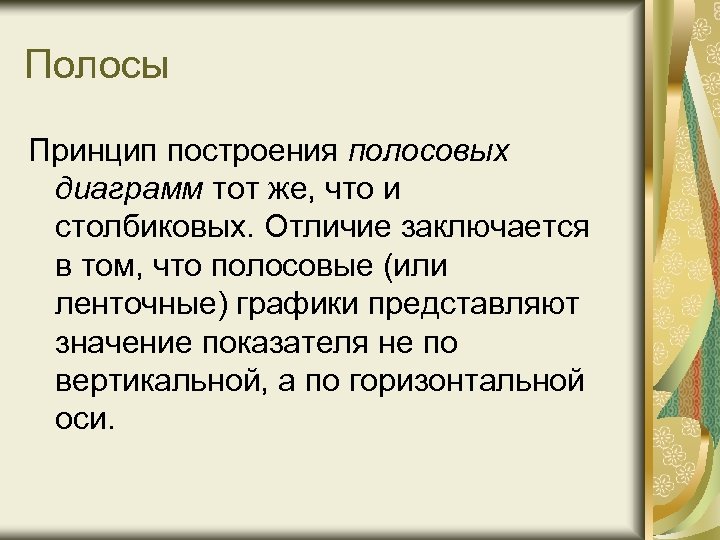 Полосы

Принцип построения полосовых диаграмм тот же, что и столбиковых. Отличие заключается в том, что полосовые (или ленточные) графики представляют значение показателя не по вертикальной, а по горизонтальной оси.